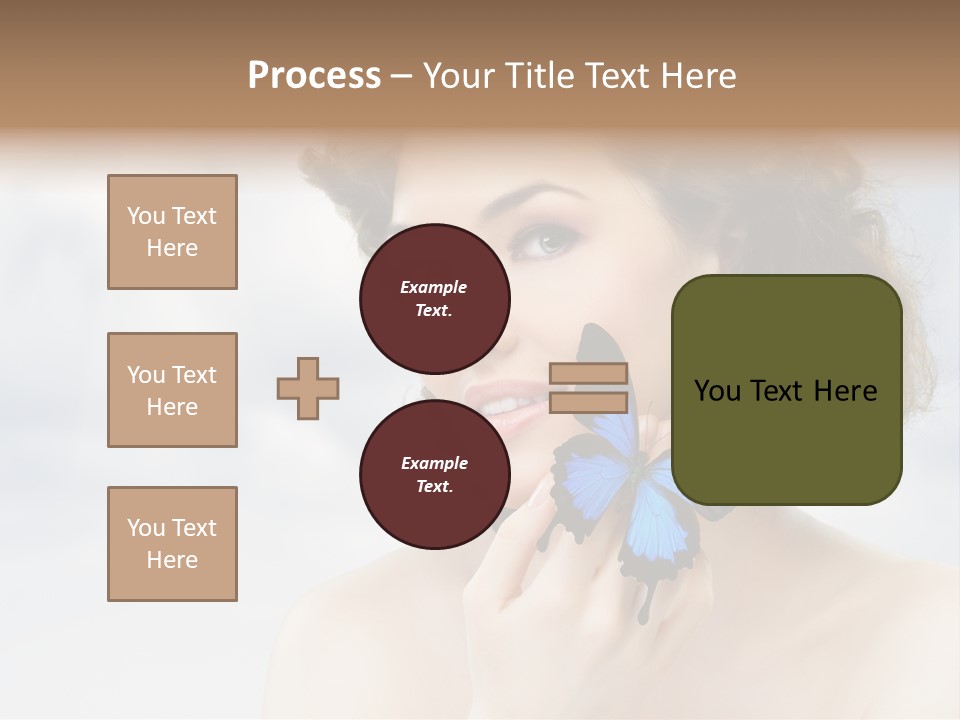 Process – Your Title Text Here

You Text Here

You Text Here

You Text Here

Example Text.

Example Text.

You Text Here